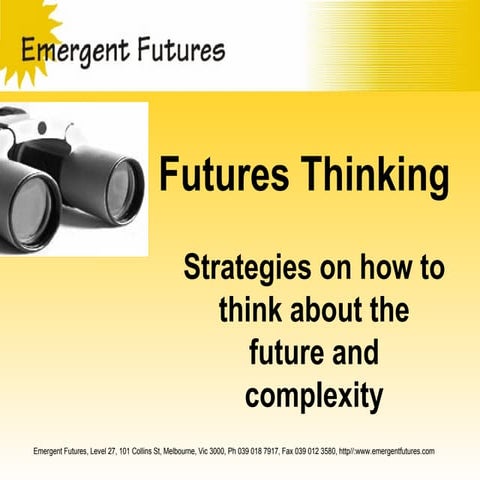 Emergent Futures

Futures Thinking

Strategies on how to think about the future and complexity

Emergent Futures, Level 27, 101 Collins St, Melbourne, Vic 3000, Ph 039 018 7917, Fax 039 012 3580, http//:www.emergentfutures.com